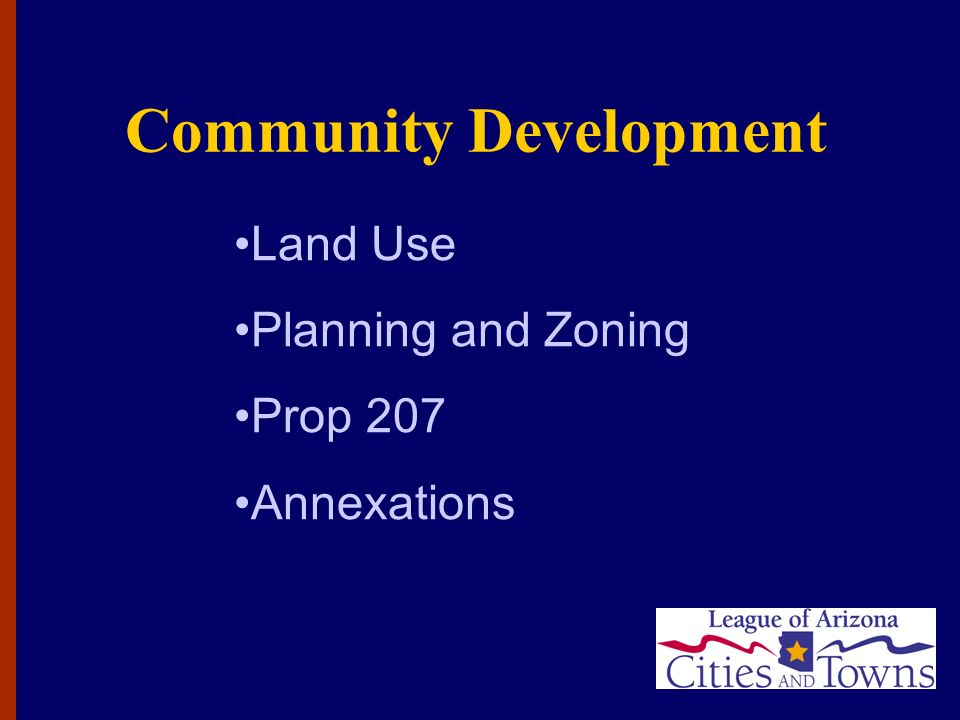 Community Development

•Land Use

•Planning and Zoning

•Prop 207

•Annexations

League of Arizona
Cities AND Towns